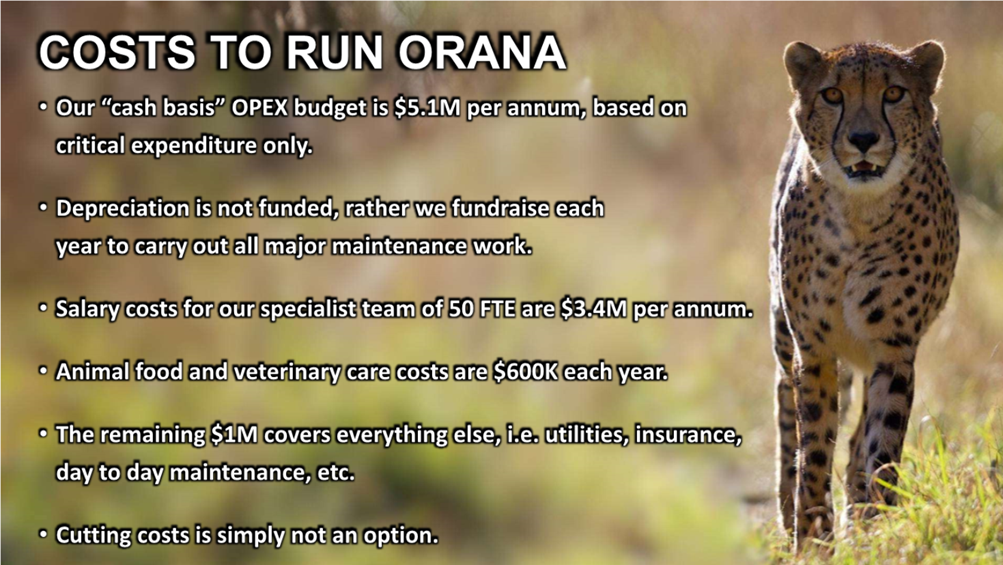 COSTS TO RUN ORANA

• Our “cash basis” OPEX budget is \$5.1M per annum, based on critical expenditure only.

• Depreciation is not funded, rather we fundraise each year to carry out all major maintenance work.

• Salary costs for our specialist team of 50 FTE are \$3.4M per annum.

• Animal food and veterinary care costs are \$600K each year.

• The remaining \$1M covers everything else, i.e. utilities, insurance, day to day maintenance, etc.

• Cutting costs is simply not an option.